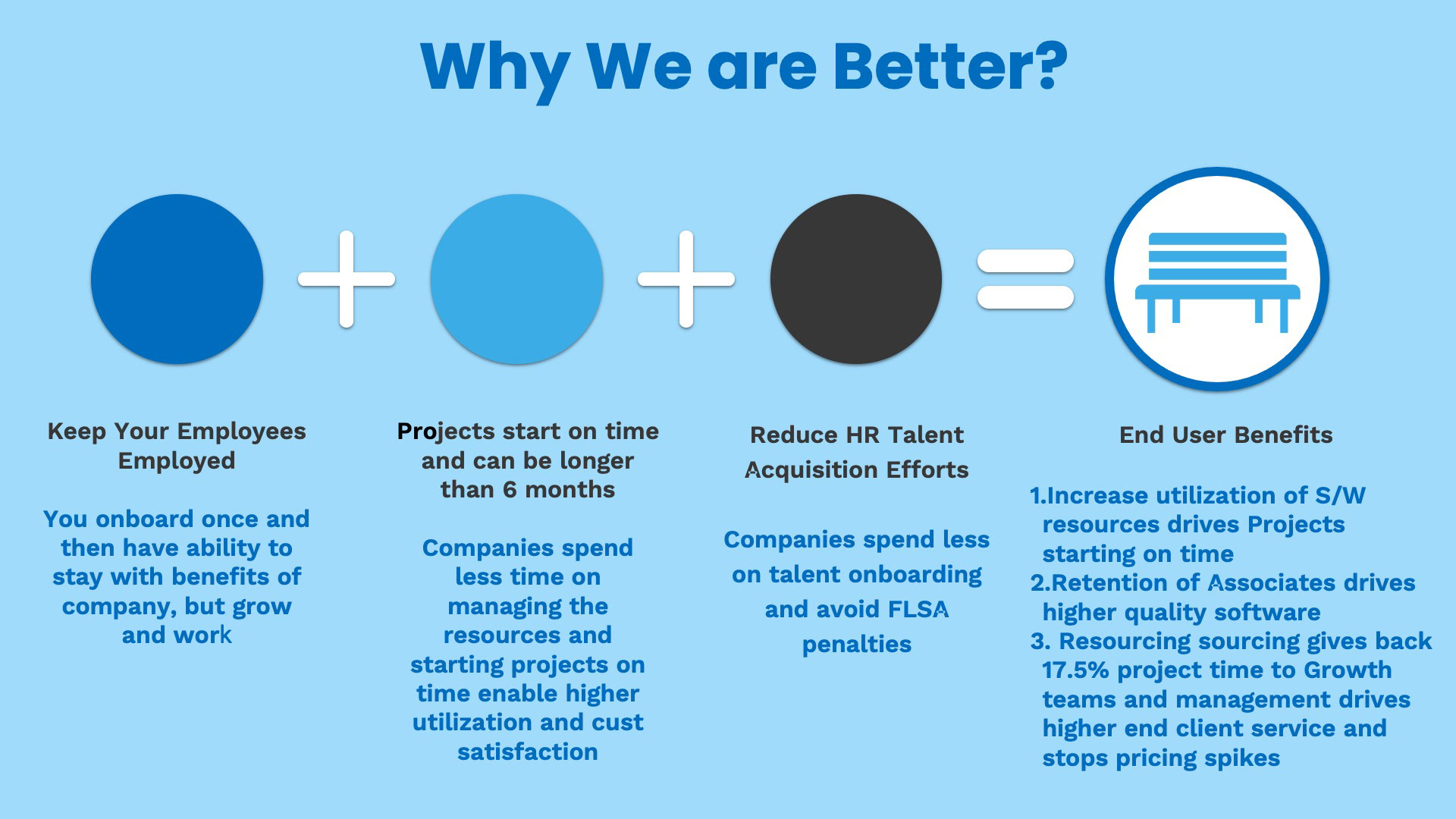 Why We are Better?

Keep Your Employees Employed

You onboard once and then have ability to stay with benefits of company, but grow and work

Projects start on time and can be longer than 6 months

Companies spend less time on managing the resources and starting projects on time enable higher utilization and cust satisfaction

Reduce HR Talent Acquisition Efforts

Companies spend less on talent onboarding and avoid FLSA penalties

End User Benefits

1.Increase utilization of S/W resources drives Projects starting on time
2.Retention of Associates drives higher quality software
3. Resourcing sourcing gives back 17.5% project time to Growth teams and management drives higher end client service and stops pricing spikes